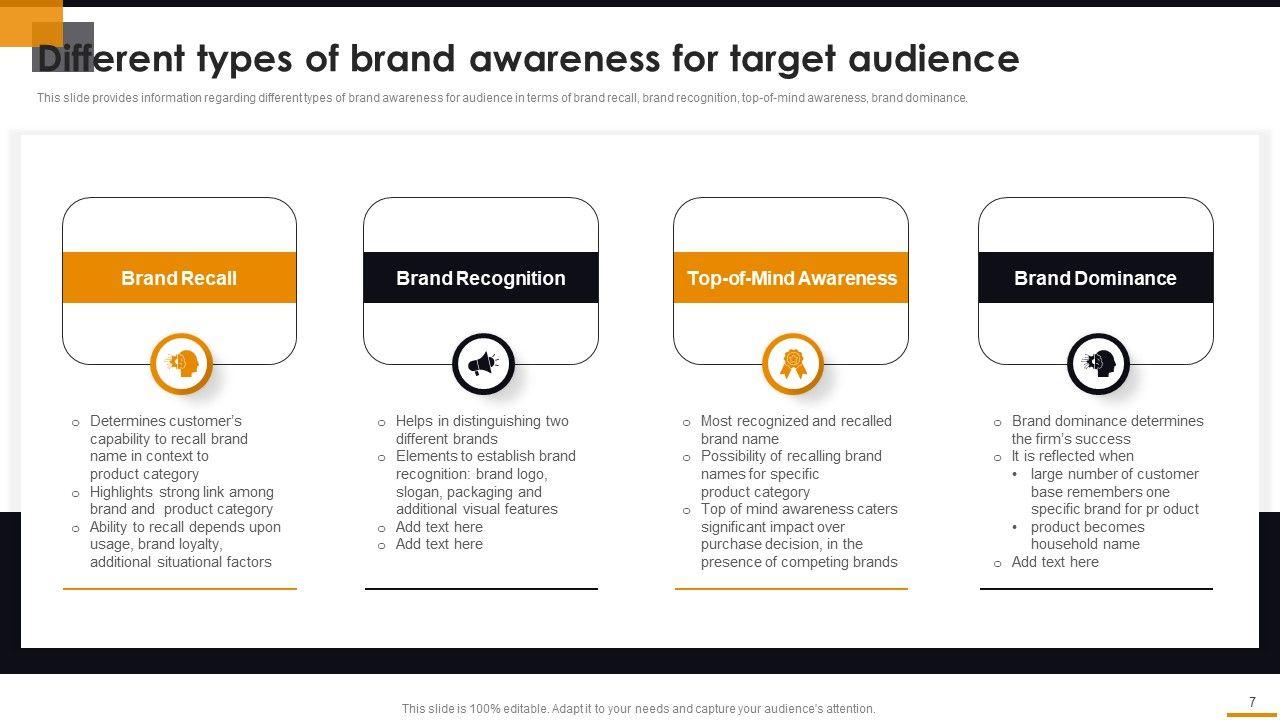 Different types of brand awareness for target audience

This slide provides information regarding different types of brand awareness for audience in terms of brand recall, brand recognition, top-of-mind awareness, brand dominance.

Brand Recall

o Determines customer's capability to recall brand name in context to product category
o Highlights strong link among brand and product category
o Ability to recall depends upon usage, brand loyalty, additional situational factors

Brand Recognition

o Helps in distinguishing two different brands
o Elements to establish brand recognition: brand logo, slogan, packaging and additional visual features
o Add text here
o Add text here

Top-of-Mind Awareness

o Most recognized and recalled brand name
o Possibility of recalling brand names for specific product category
o Top of mind awareness caters significant impact over purchase decision, in the presence of competing brands

Brand Dominance

o Brand dominance determines the firm's success
o It is reflected when
• large number of customer base remembers one specific brand for pr oduct
• product becomes household name
o Add text here

This slide is 100% editable. Adapt it to your needs and capture your audience's attention.

7